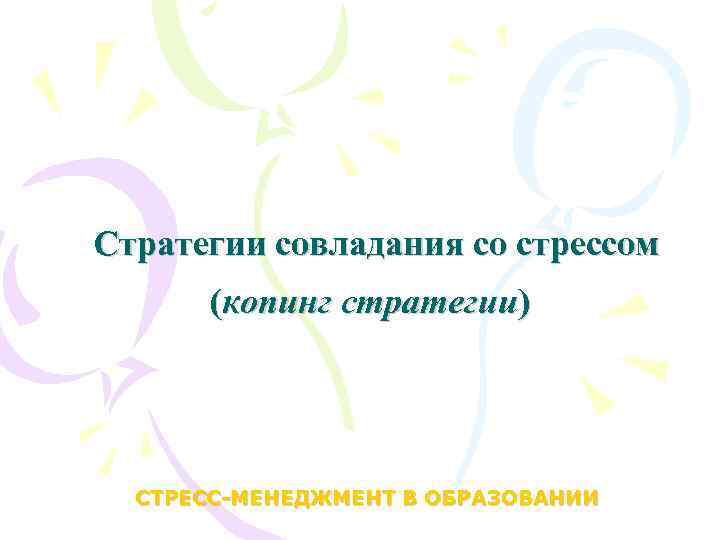 Стратегии совладания со стрессом

(копинг стратегии)

СТРЕСС-МЕНЕДЖМЕНТ В ОБРАЗОВАНИИ